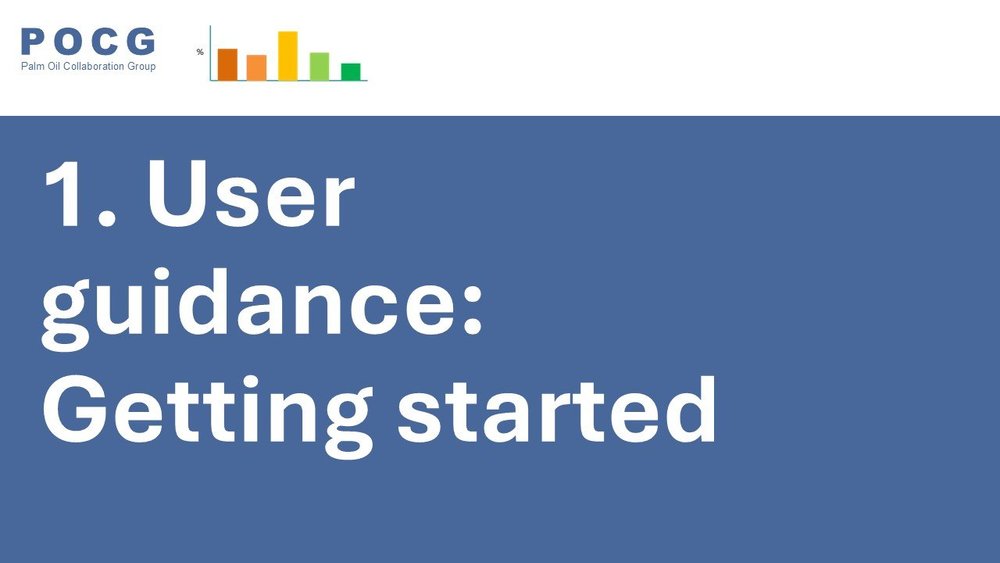 POCG
Palm Oil Collaboration Group

%

1. User guidance: Getting started